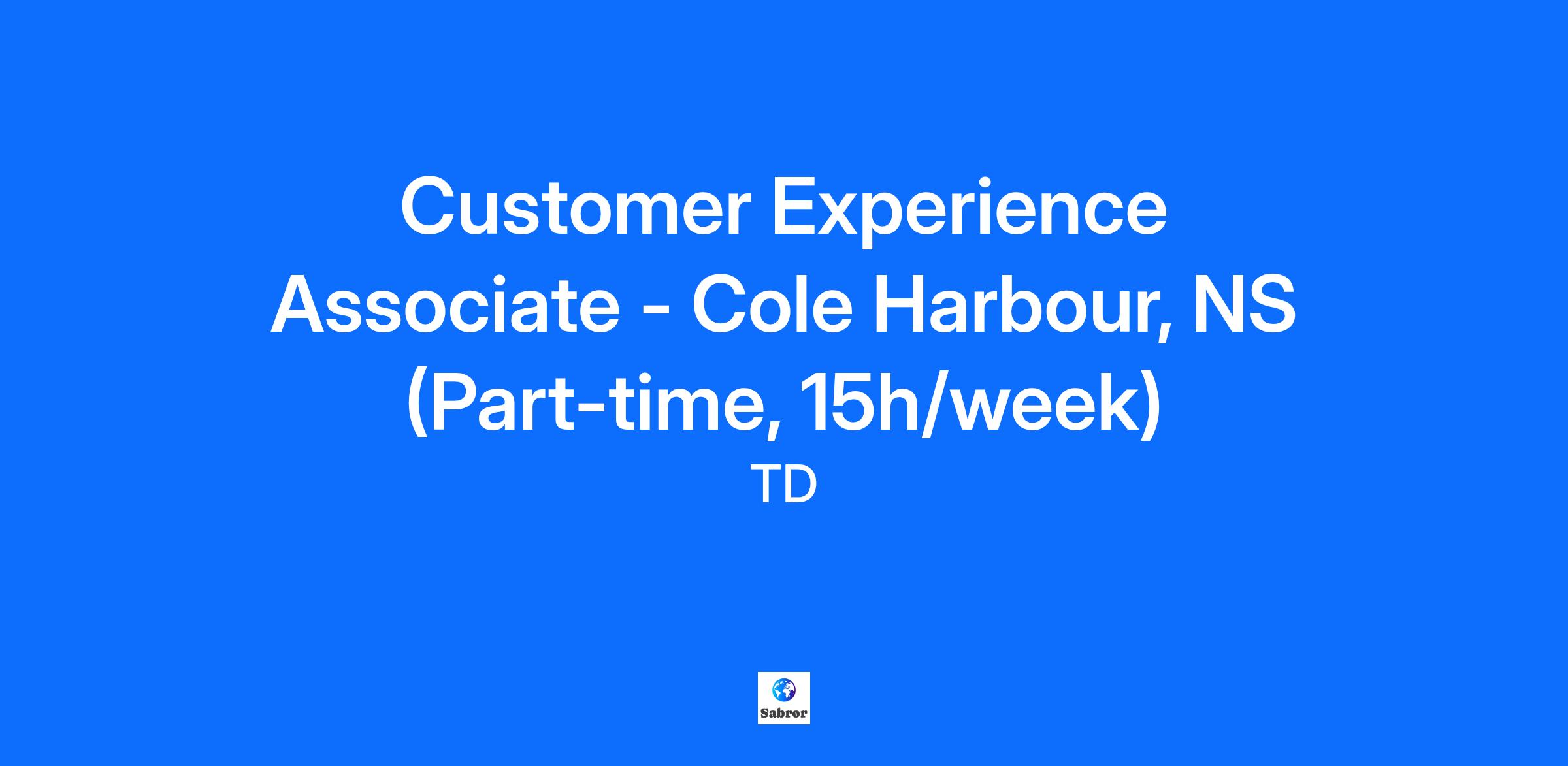 Customer Experience Associate - Cole Harbour, NS (Part-time, 15h/week)

TD

Sabror